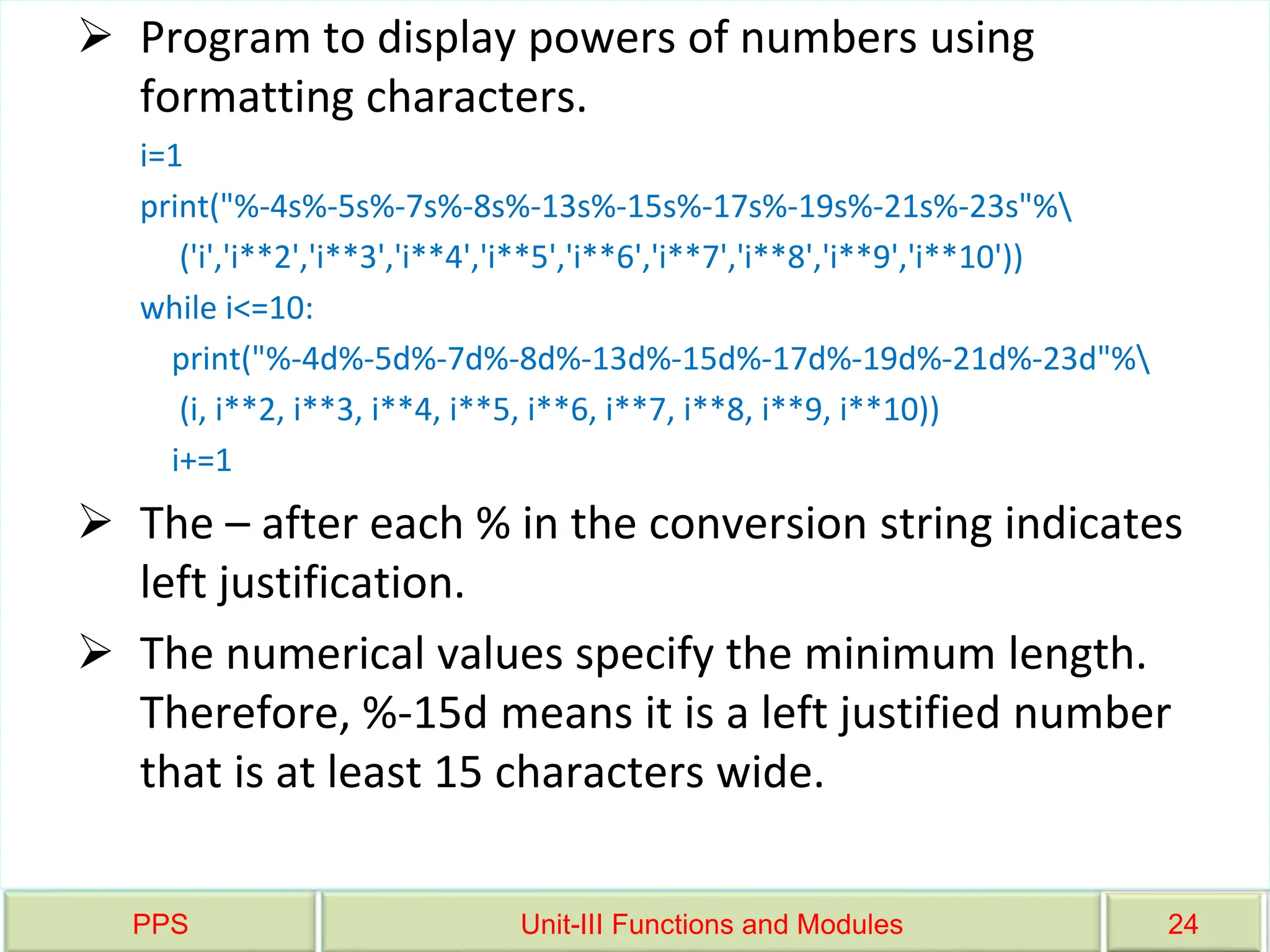 ➢ Program to display powers of numbers using formatting characters.

i=1

print("%-4s%-5s%-7s%-8s%-13s%-15s%-17s%-19s%-21s%-23s"%\

('i','i**2','i**3','i**4','i**5','i**6','i**7','i**8','i**9','i**10'))

while i<=10:

print("%-4d%-5d%-7d%-8d%-13d%-15d%-17d%-19d%-21d%-23d"%\

(i, i**2, i**3, i**4, i**5, i**6, i**7, i**8, i**9, i**10))

i+=1

➢ The – after each % in the conversion string indicates left justification.

➢ The numerical values specify the minimum length. Therefore, %-15d means it is a left justified number that is at least 15 characters wide.

PPS

Unit-III Functions and Modules

24